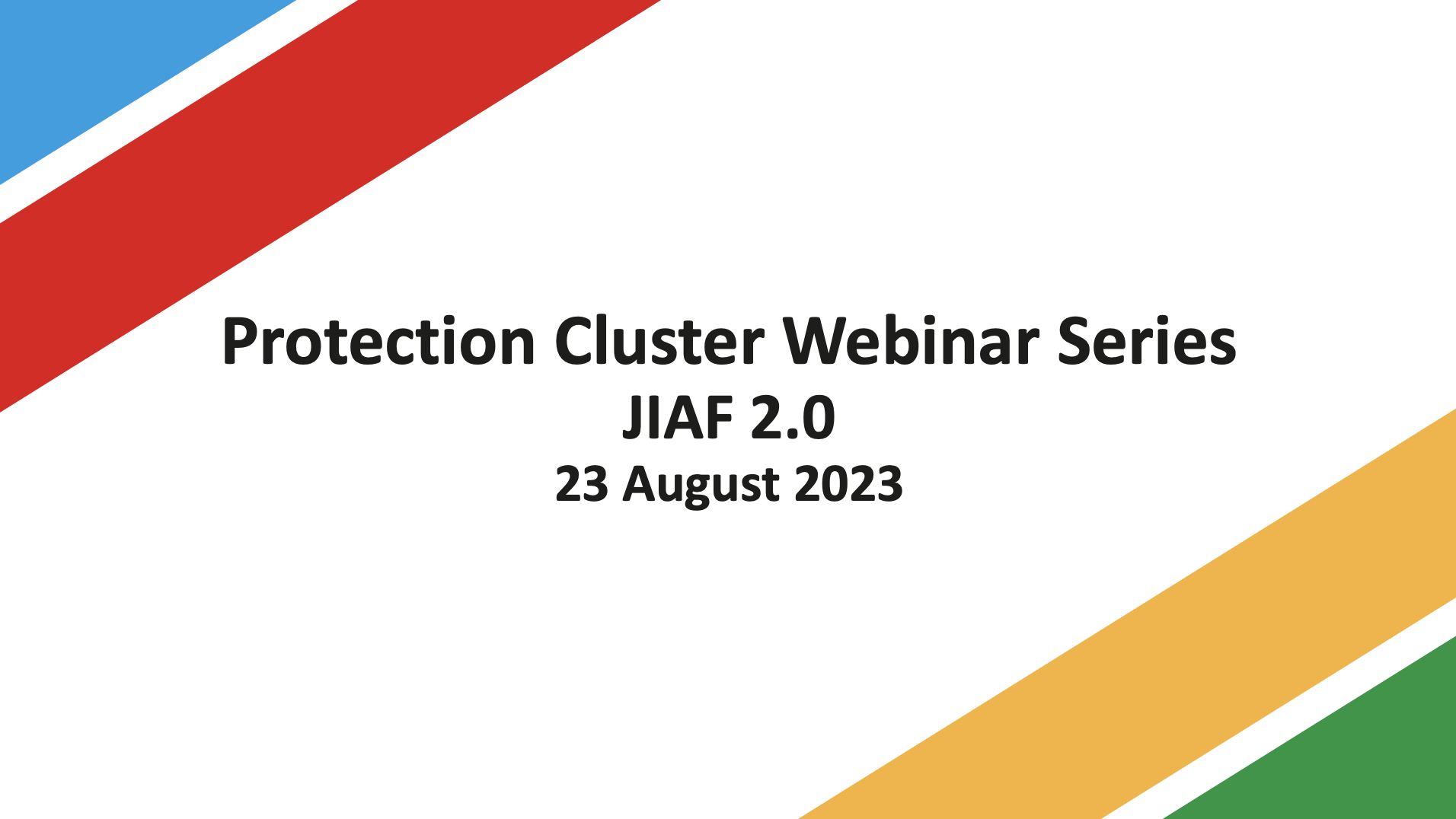 Protection Cluster Webinar Series
JIAF 2.0
23 August 2023